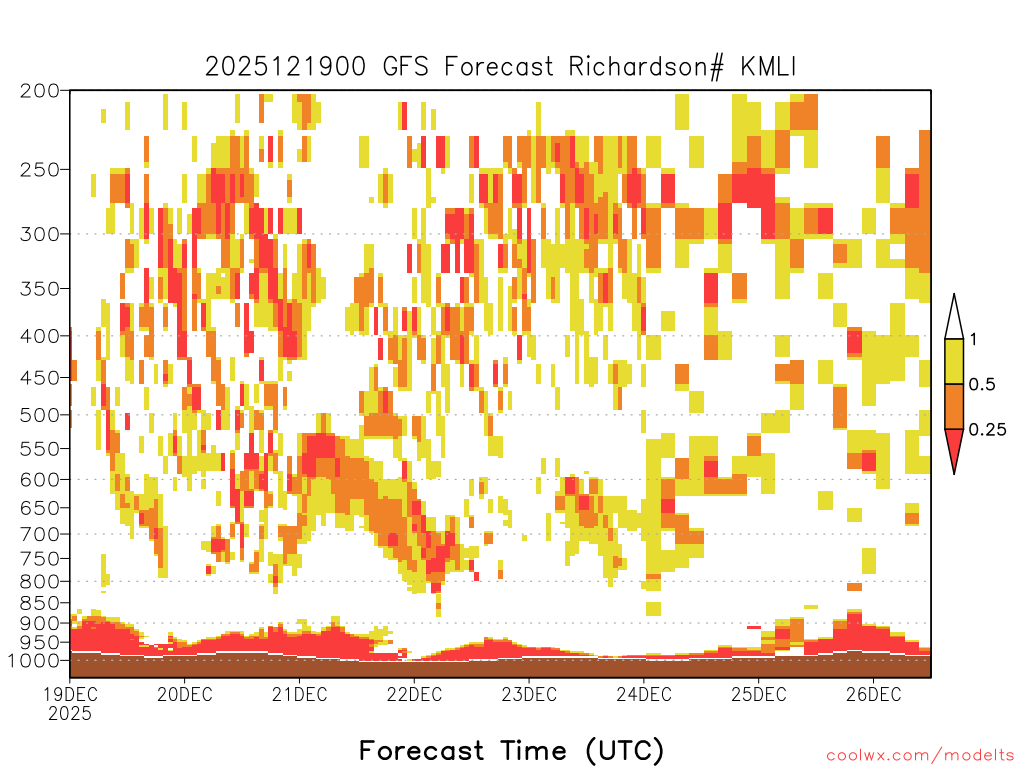 2025121900 GFS Forecast Richardson# KMLI

200
250
300
350
400
450
500
550
600
650
700
750
800
850
900
950
1000

1
0.5
0.25

19DEC
2025
20DEC
21DEC
22DEC
23DEC
24DEC
25DEC
26DEC

Forecast Time (UTC)

coolwx.com/modelts